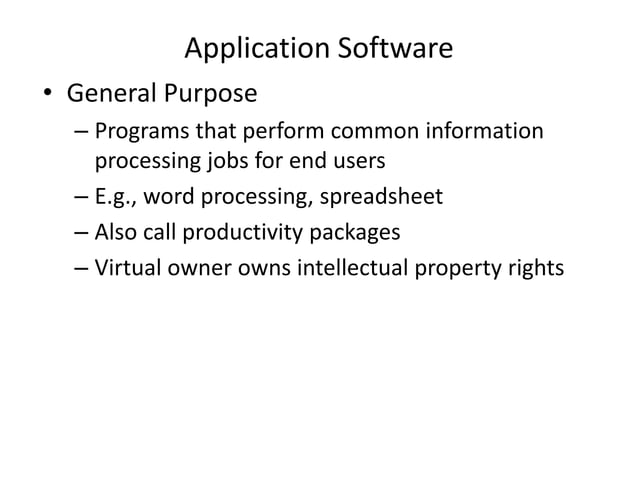 Application Software

• General Purpose
  – Programs that perform common information processing jobs for end users
  – E.g., word processing, spreadsheet
  – Also call productivity packages
  – Virtual owner owns intellectual property rights